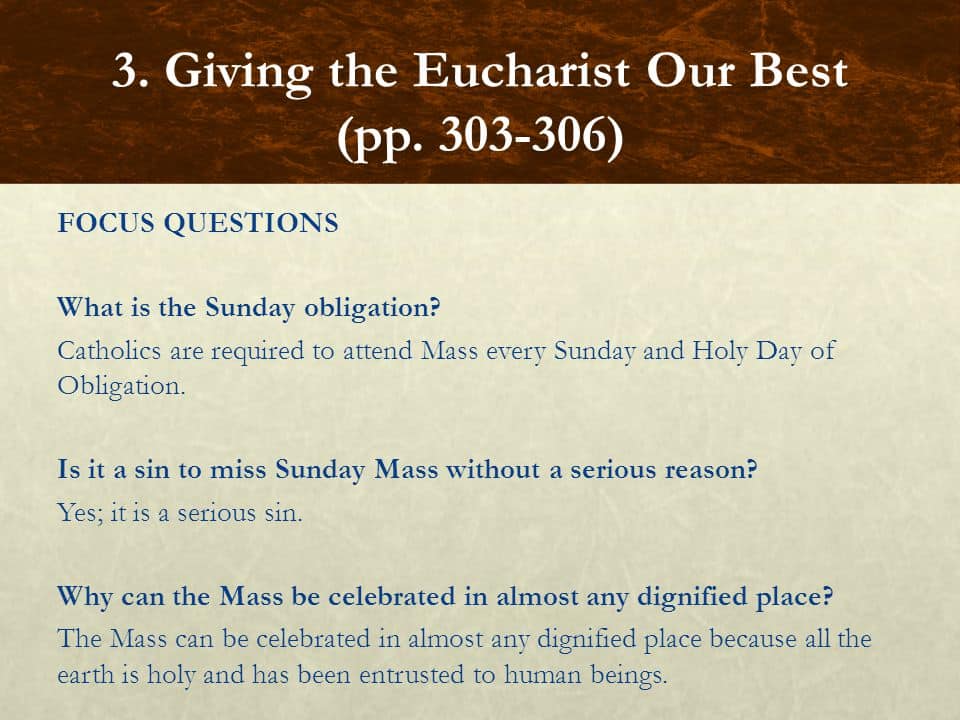 3. Giving the Eucharist Our Best (pp. 303-306)

FOCUS QUESTIONS

What is the Sunday obligation?
Catholics are required to attend Mass every Sunday and Holy Day of Obligation.

Is it a sin to miss Sunday Mass without a serious reason?
Yes; it is a serious sin.

Why can the Mass be celebrated in almost any dignified place?
The Mass can be celebrated in almost any dignified place because all the earth is holy and has been entrusted to human beings.